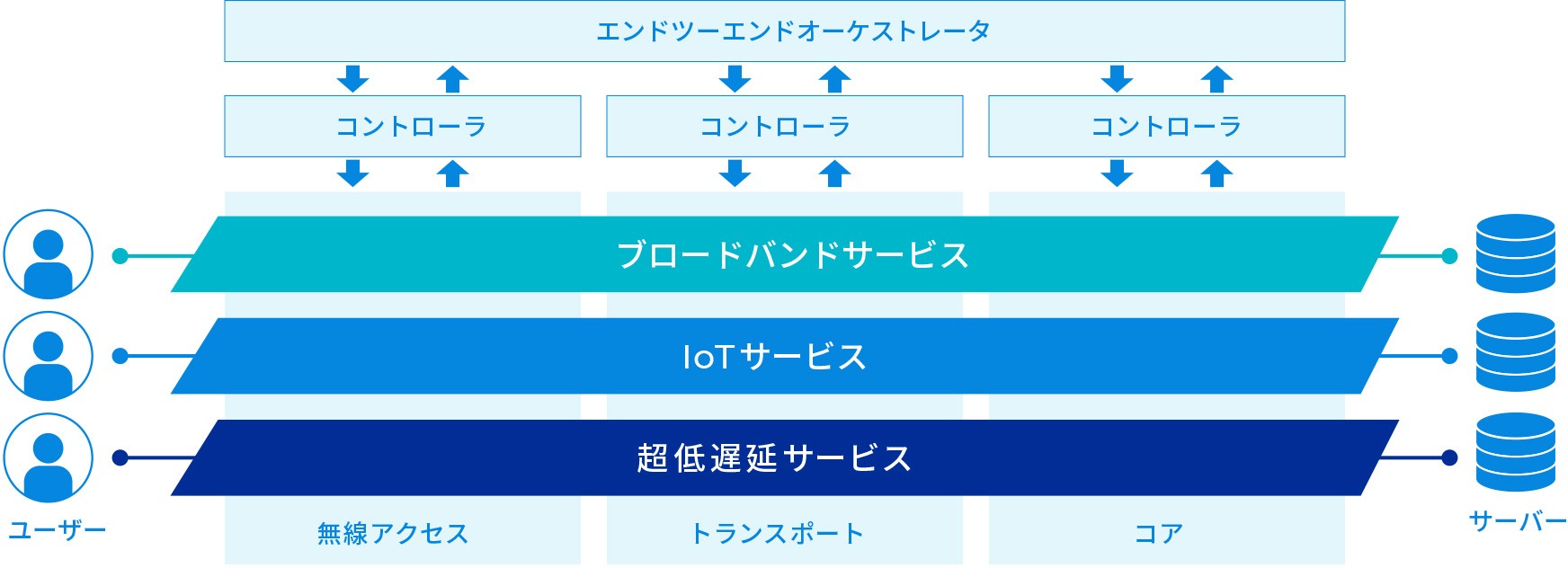 エンドツーエンドオーケストレータ

コントローラ

コントローラ

コントローラ

ブロードバンドサービス

IoTサービス

超低遅延サービス

ユーザー

無線アクセス

トランスポート

コア

サーバー